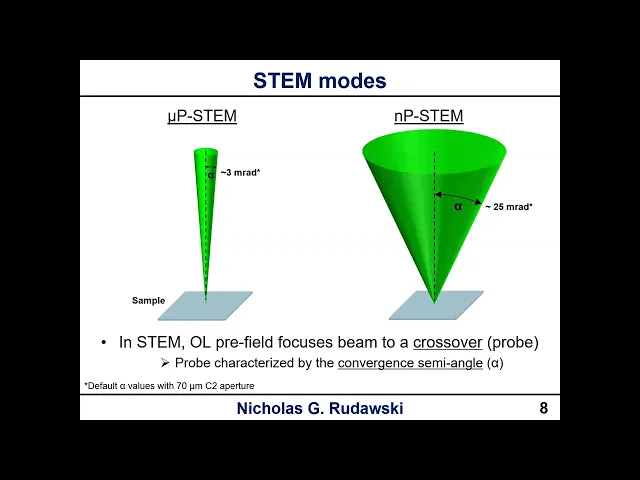 STEM modes

μP-STEM

α

~3 mrad*

Sample

nP-STEM

α

~ 25 mrad*

• In STEM, OL pre-field focuses beam to a crossover (probe)

➢ Probe characterized by the convergence semi-angle (α)

*Default α values with 70 μm C2 aperture

Nicholas G. Rudawski

8